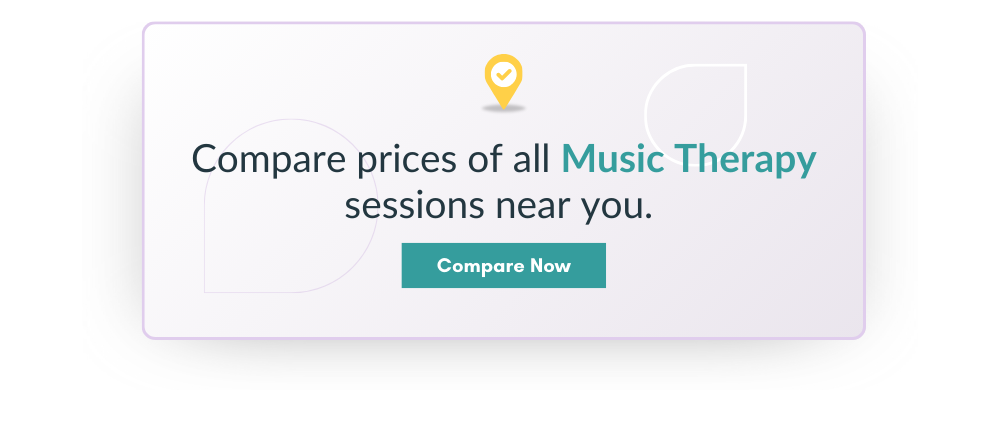 Compare prices of all Music Therapy sessions near you.

Compare Now